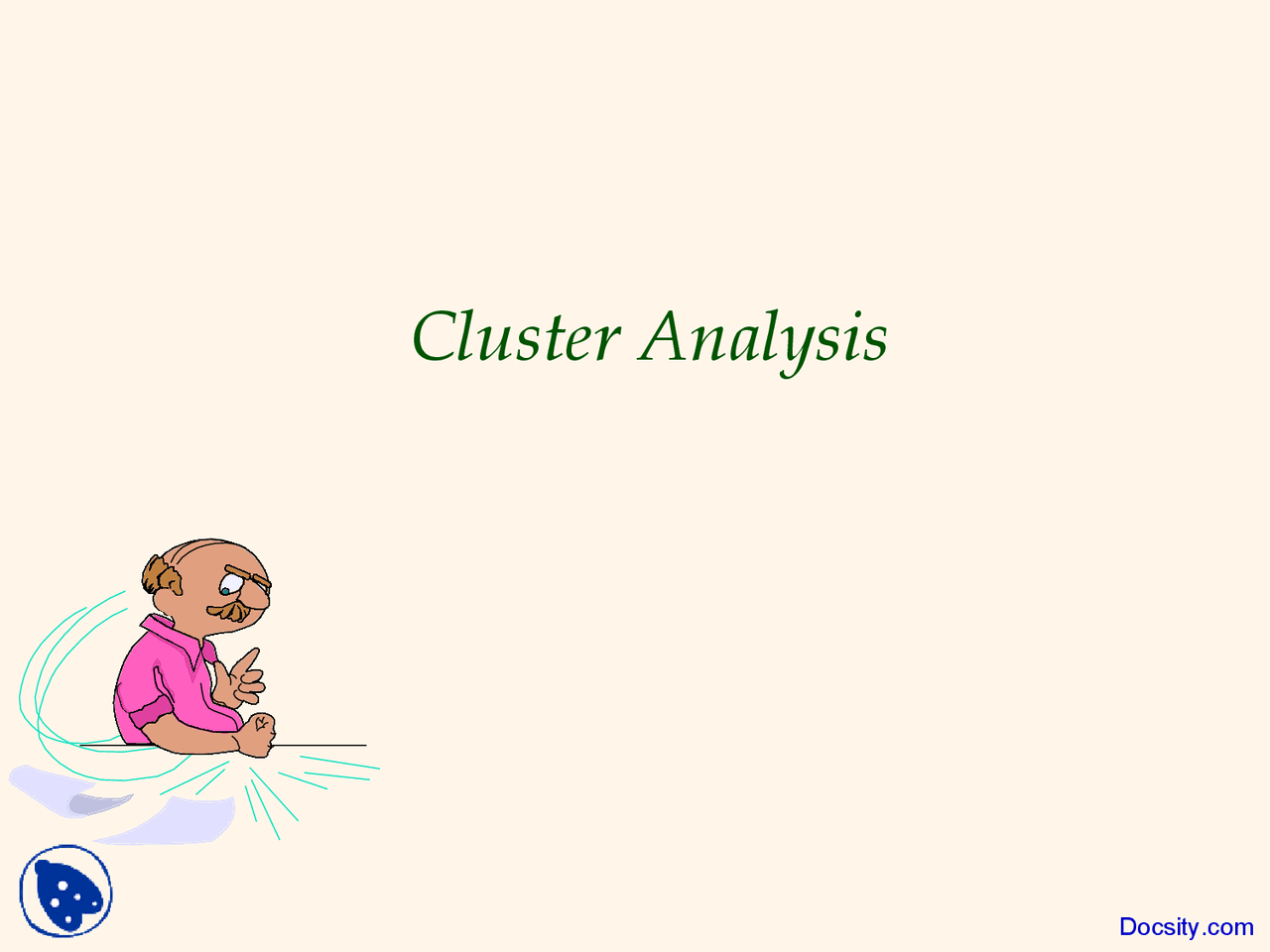 Cluster Analysis

Docsity.com